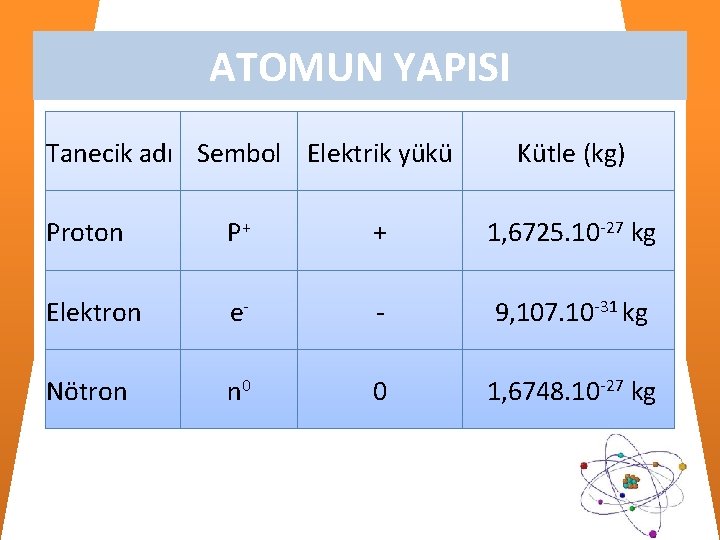 ATOMUN YAPISI

| Tanecik adı | Sembol | Elektrik yükü | Kütle (kg) |
|---|---|---|---|
| Proton | $P^+$ | + | $1,6725.10^{-27}$ kg |
| Elektron | $e^-$ | - | $9,107.10^{-31}$ kg |
| Nötron | $n^0$ | 0 | $1,6748.10^{-27}$ kg |